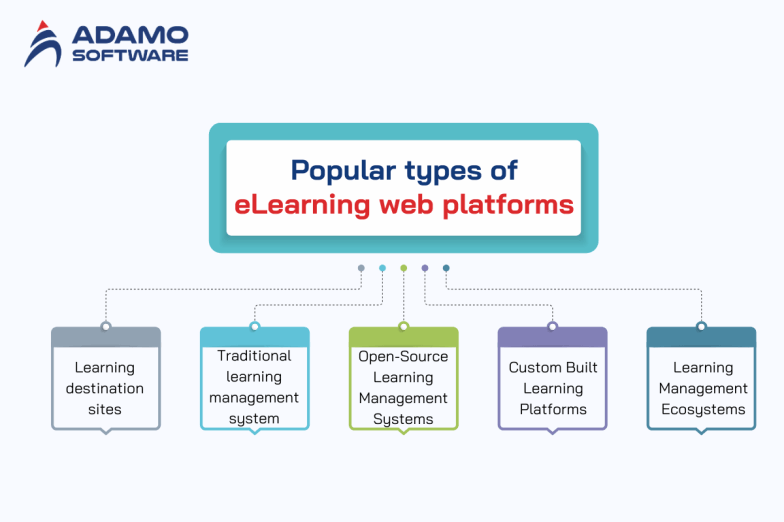 ADAMO SOFTWARE

Popular types of eLearning web platforms

Learning destination sites

Traditional learning management system

Open-Source Learning Management Systems

Custom Built Learning Platforms

Learning Management Ecosystems